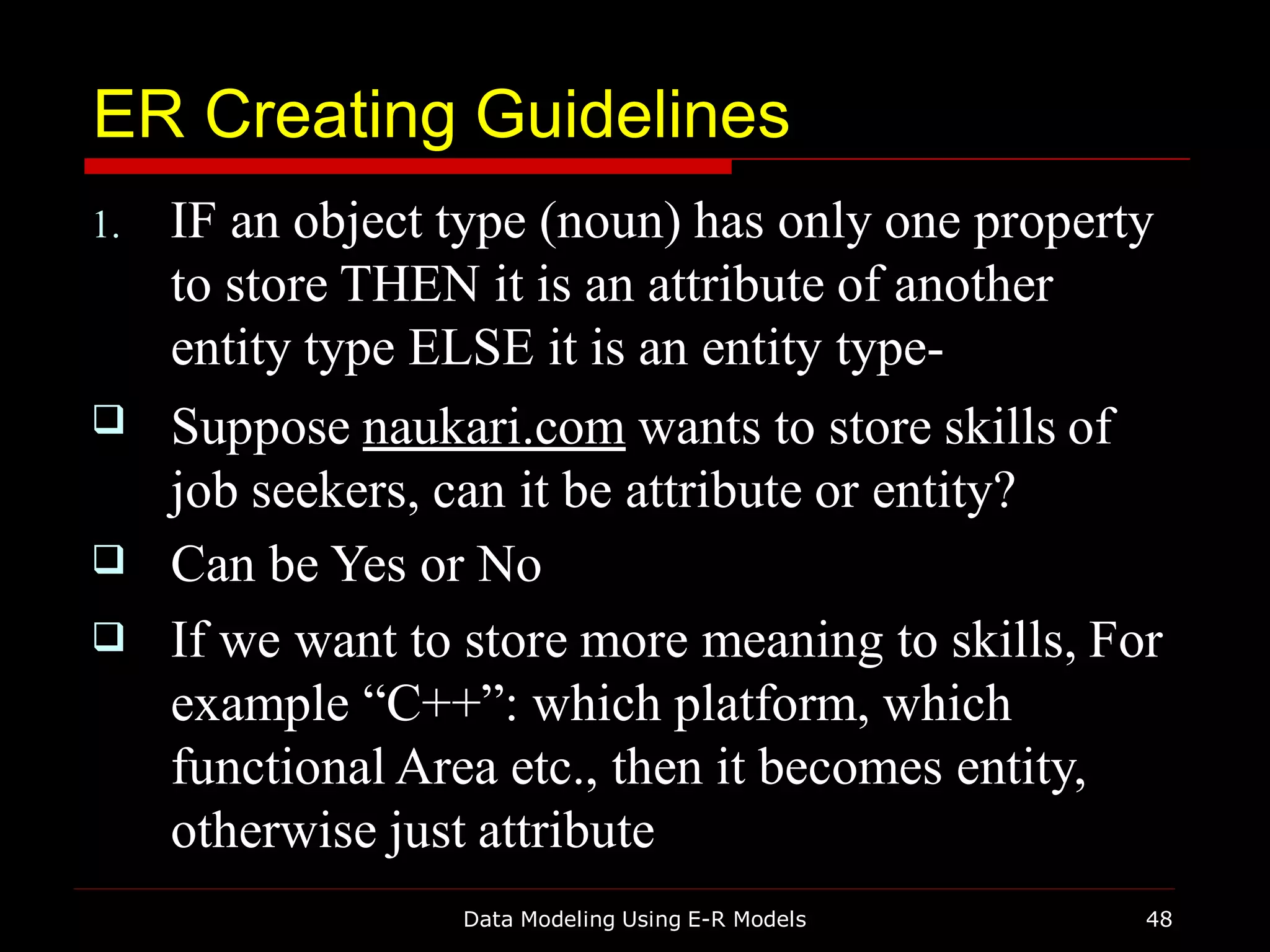 ER Creating Guidelines

1. IF an object type (noun) has only one property to store THEN it is an attribute of another entity type ELSE it is an entity type-

❑ Suppose naukari.com wants to store skills of job seekers, can it be attribute or entity?

❑ Can be Yes or No

❑ If we want to store more meaning to skills, For example “C++”: which platform, which functional Area etc., then it becomes entity, otherwise just attribute

Data Modeling Using E-R Models

48